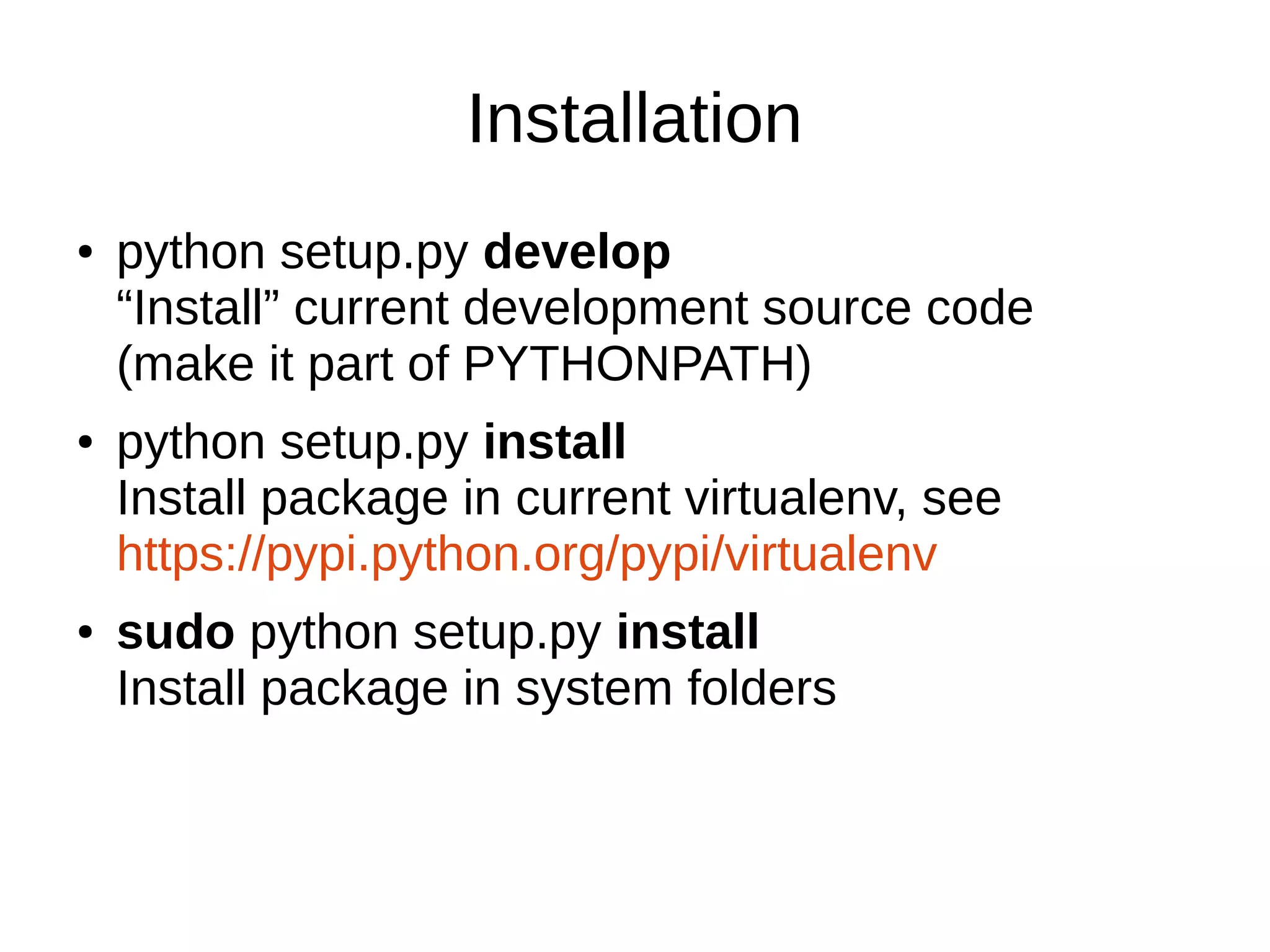 Installation

• python setup.py develop
“Install” current development source code (make it part of PYTHONPATH)

• python setup.py install
Install package in current virtualenv, see https://pypi.python.org/pypi/virtualenv

• sudo python setup.py install
Install package in system folders